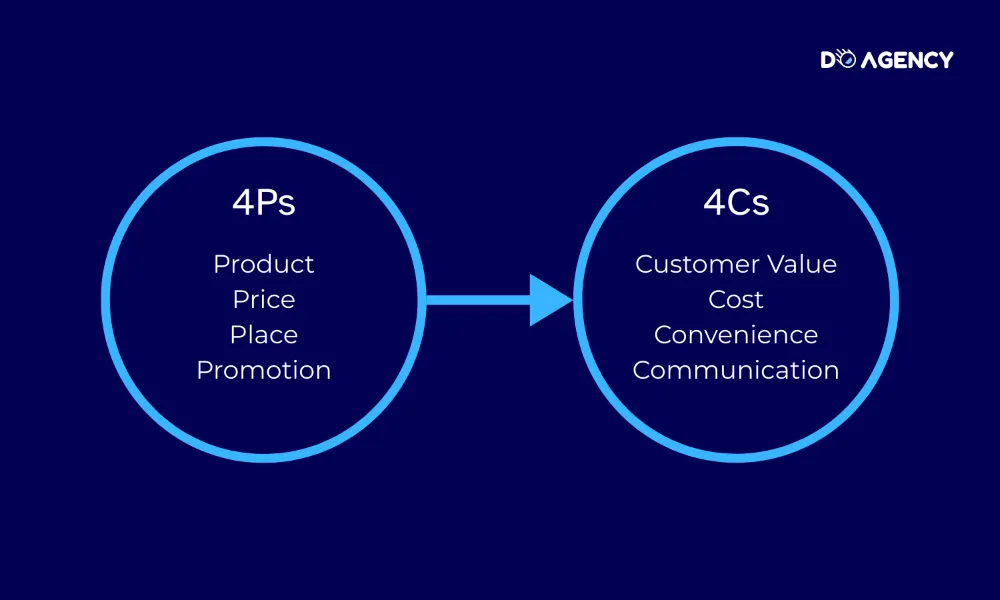 DO AGENCY

4Ps

Product
Price
Place
Promotion

4Cs

Customer Value
Cost
Convenience
Communication